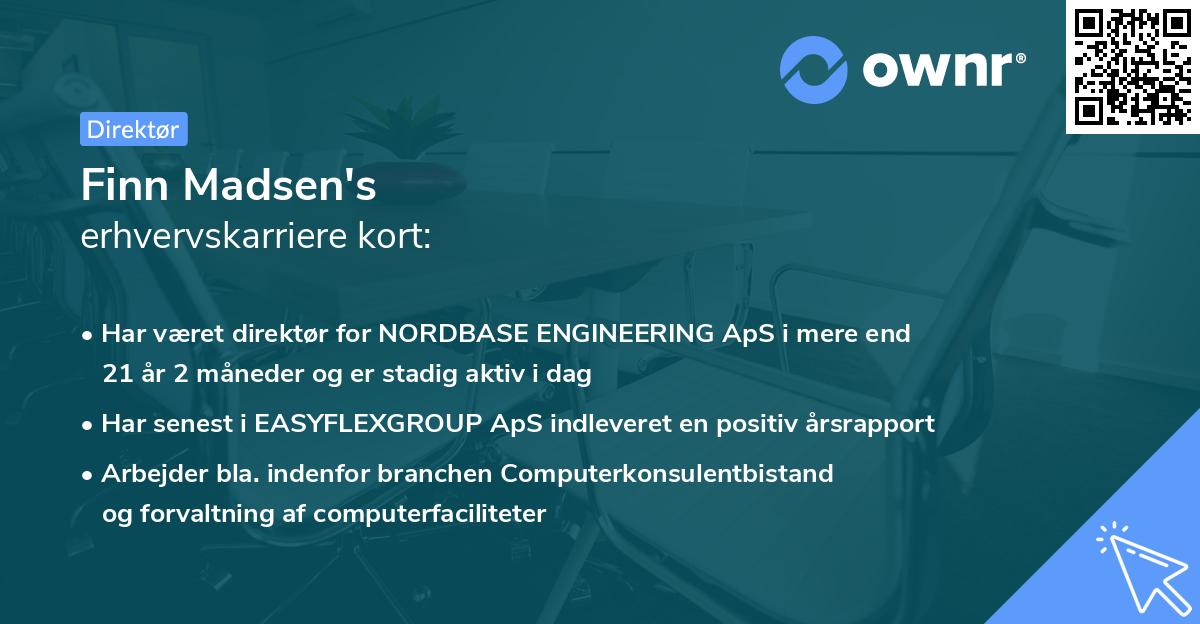 ownr®

Direktør

Finn Madsen's
erhvervskarriere kort:

• Har været direktør for NORDBASE ENGINEERING ApS i mere end 21 år 2 måneder og er stadig aktiv i dag

• Har senest i EASYFLEXGROUP ApS indleveret en positiv årsrapport

• Arbejder bla. indenfor branchen Computerkonsulentbistand og forvaltning af computerfaciliteter